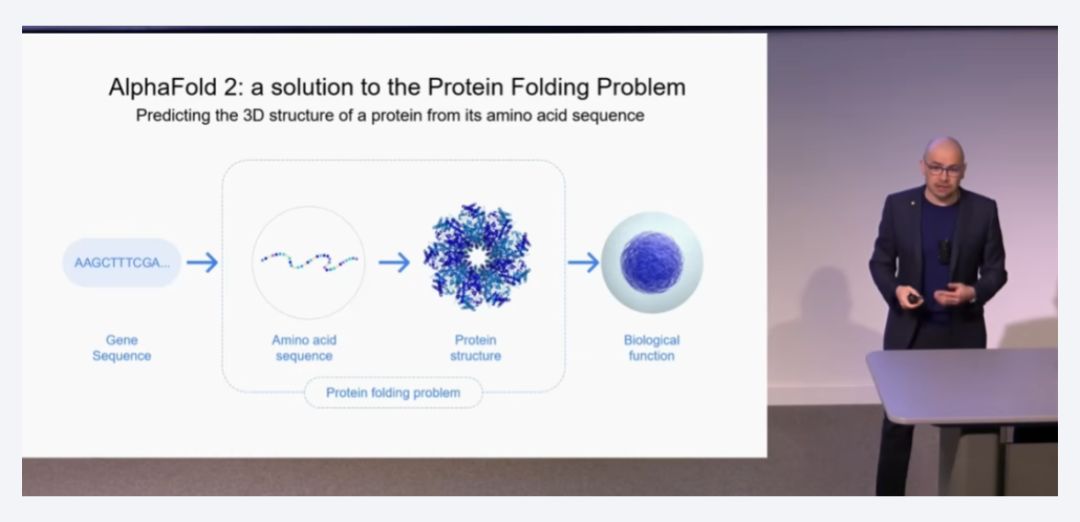 AlphaFold 2: a solution to the Protein Folding Problem
Predicting the 3D structure of a protein from its amino acid sequence

AAGCTTTCGA...

Gene Sequence

Amino acid sequence

Protein structure

Biological function

Protein folding problem